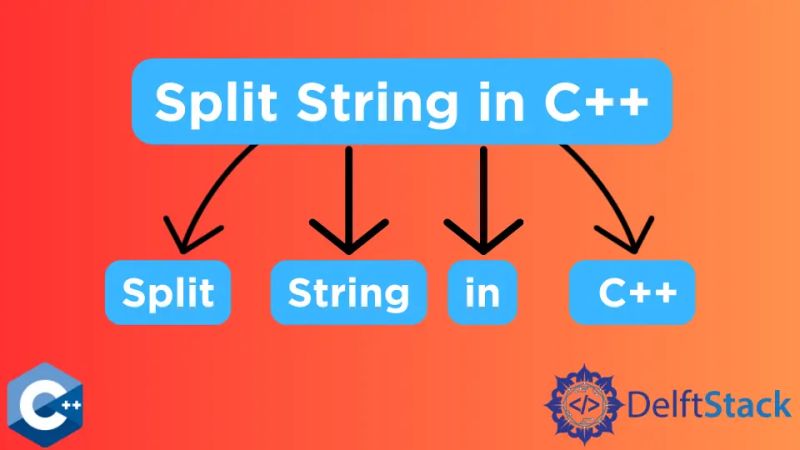 Split String in C++

Split

String

in

C++

C++

</>

DelftStack